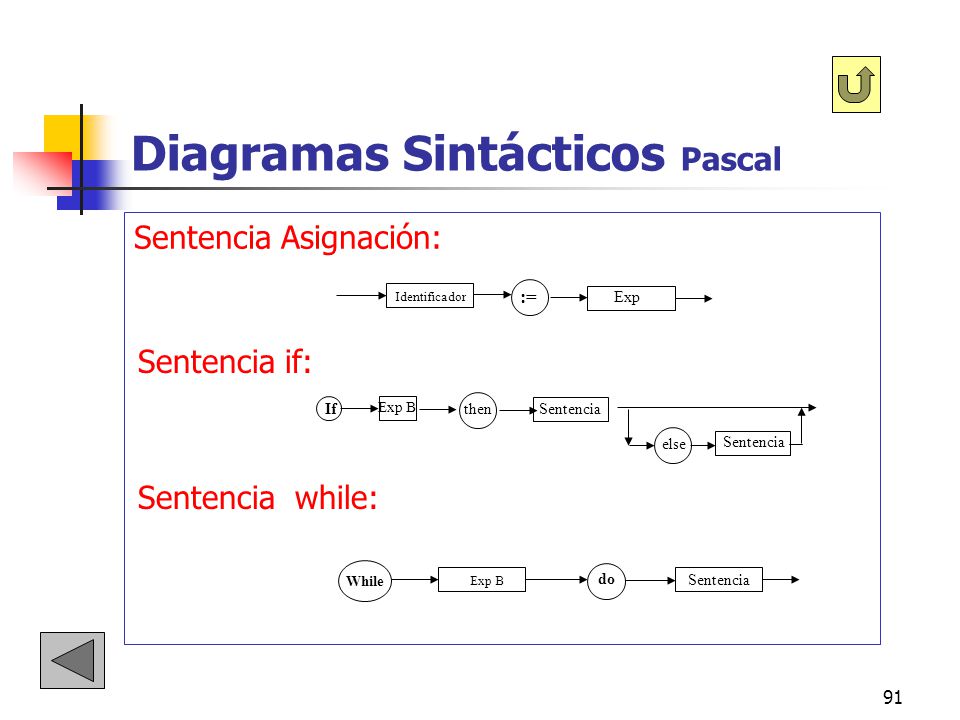 Diagramas Sintácticos Pascal

Sentencia Asignación:

Identificador
:=
Exp

Sentencia if:

If
Exp B
then
Sentencia
else
Sentencia

Sentencia while:

While
Exp B
do
Sentencia

91